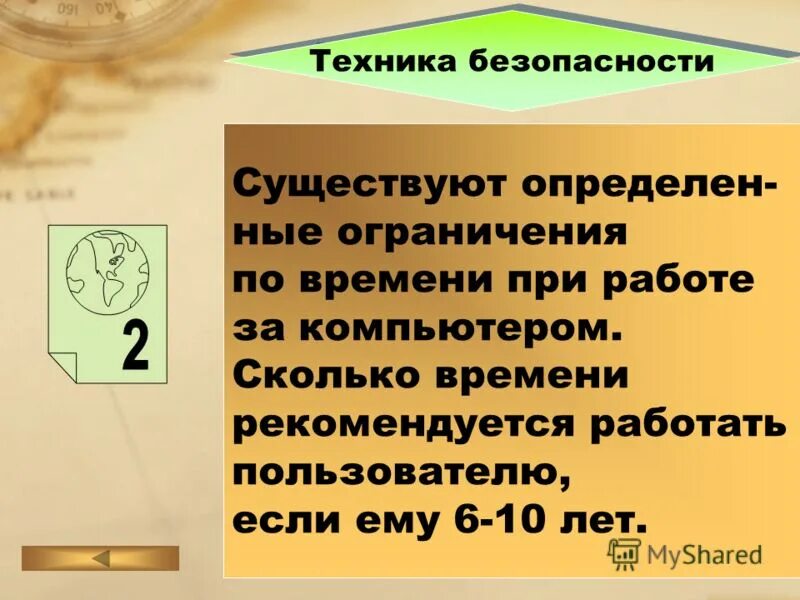 Техника безопасности

2

Существуют определенные ограничения по времени при работе за компьютером. Сколько времени рекомендуется работать пользователю, если ему 6-10 лет.

MyShared